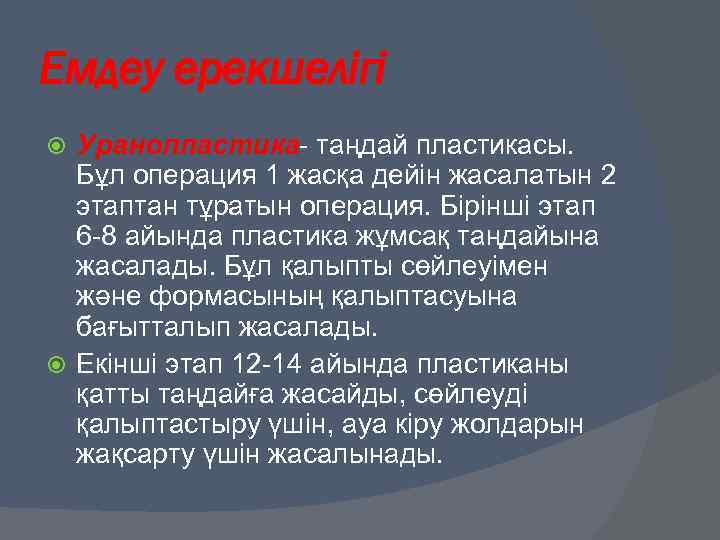 Емдеу ерекшелігі

Уранопластика- таңдай пластикасы. Бұл операция 1 жасқа дейін жасалатын 2 этаптан тұратын операция. Бірінші этап 6-8 айында пластика жұмсақ таңдайына жасалады. Бұл қалыпты сөйлеуімен және формасының қалыптасуына бағытталып жасалады.

Екінші этап 12-14 айында пластиканы қатты таңдайға жасайды, сөйлеуді қалыптастыру үшін, ауа кіру жолдарын жақсарту үшін жасалынады.